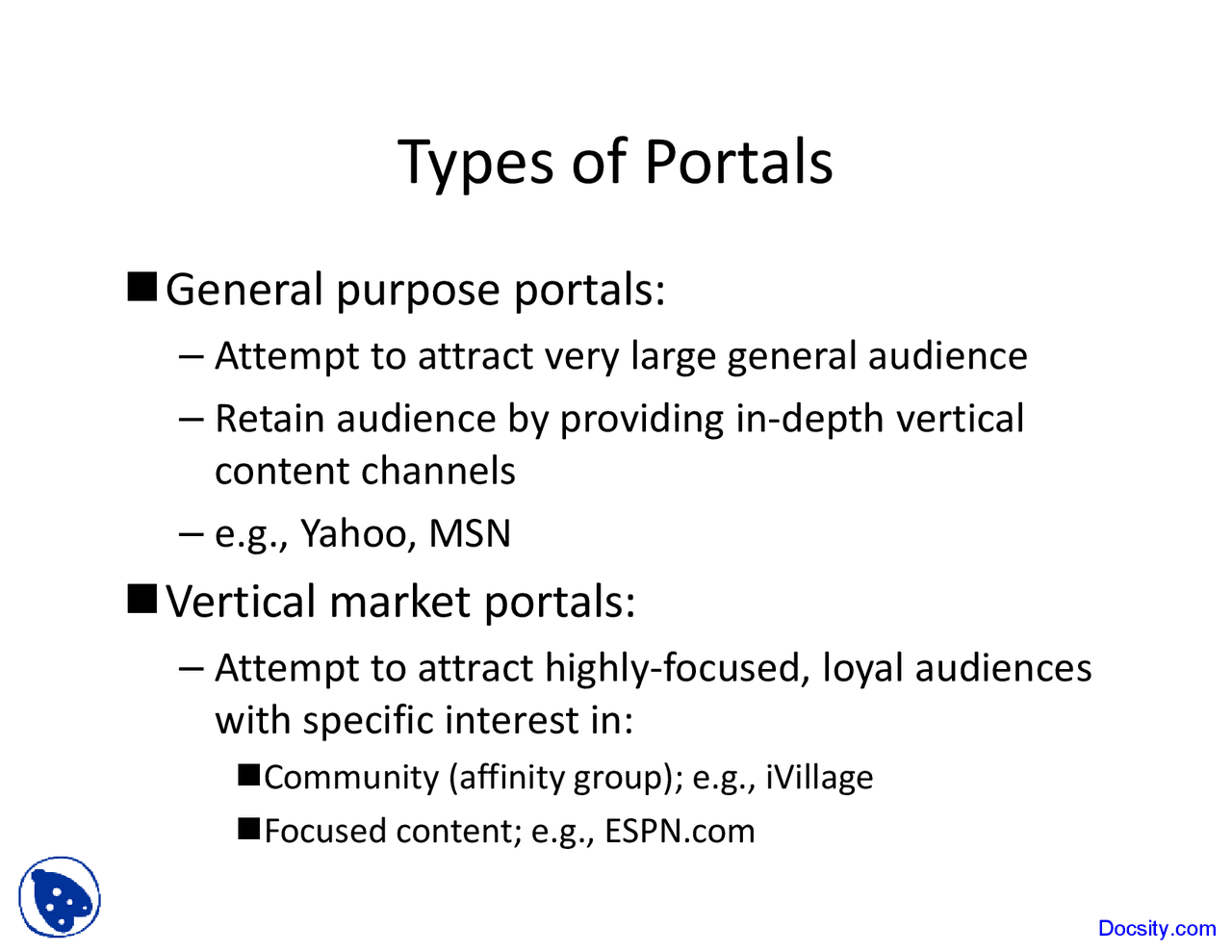 Types of Portals

■ General purpose portals:

– Attempt to attract very large general audience

– Retain audience by providing in-depth vertical content channels

– e.g., Yahoo, MSN

■ Vertical market portals:

– Attempt to attract highly-focused, loyal audiences with specific interest in:

■ Community (affinity group); e.g., iVillage

■ Focused content; e.g., ESPN.com

Docsity.com